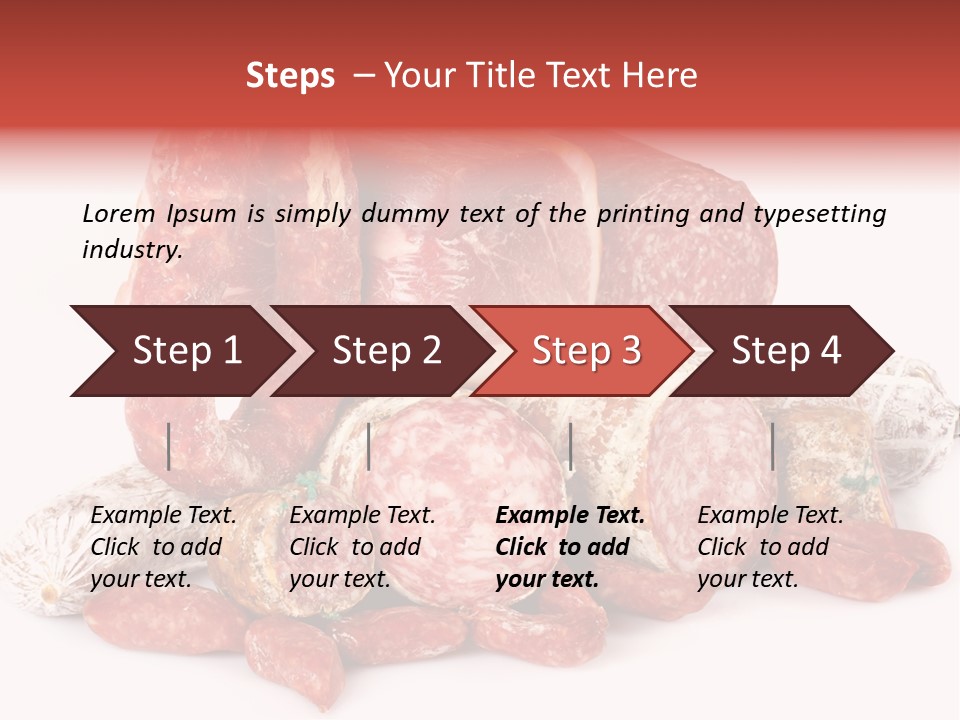 Steps – Your Title Text Here

Lorem Ipsum is simply dummy text of the printing and typesetting industry.

Step 1

Step 2

Step 3

Step 4

Example Text. Click to add your text.

Example Text. Click to add your text.

Example Text. Click to add your text.

Example Text. Click to add your text.